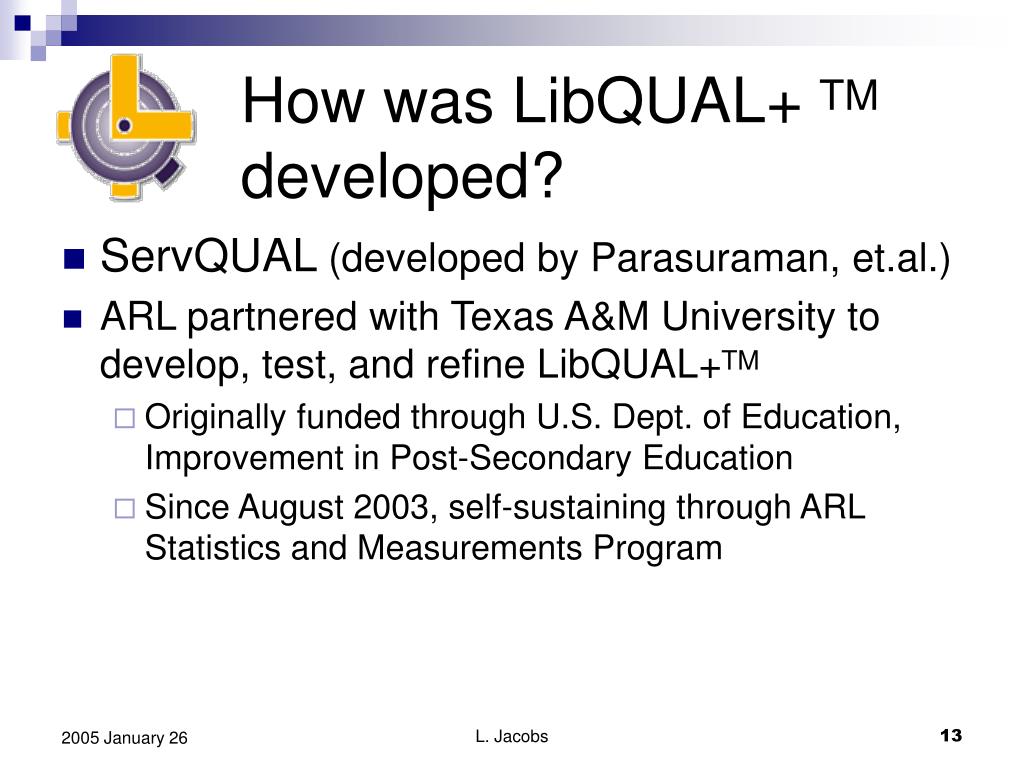 How was LibQUAL+ ™ developed?

ServQUAL (developed by Parasuraman, et.al.)

ARL partnered with Texas A&M University to develop, test, and refine LibQUAL+™

Originally funded through U.S. Dept. of Education, Improvement in Post-Secondary Education

Since August 2003, self-sustaining through ARL Statistics and Measurements Program

2005 January 26

L. Jacobs

13